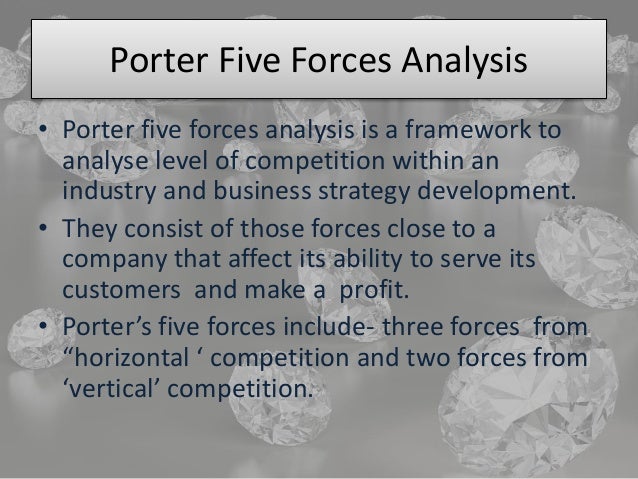 Porter Five Forces Analysis

• Porter five forces analysis is a framework to analyse level of competition within an industry and business strategy development.

• They consist of those forces close to a company that affect its ability to serve its customers  and make a  profit.

• Porter’s five forces include- three forces  from “horizontal ‘ competition and two forces from ‘vertical’ competition.